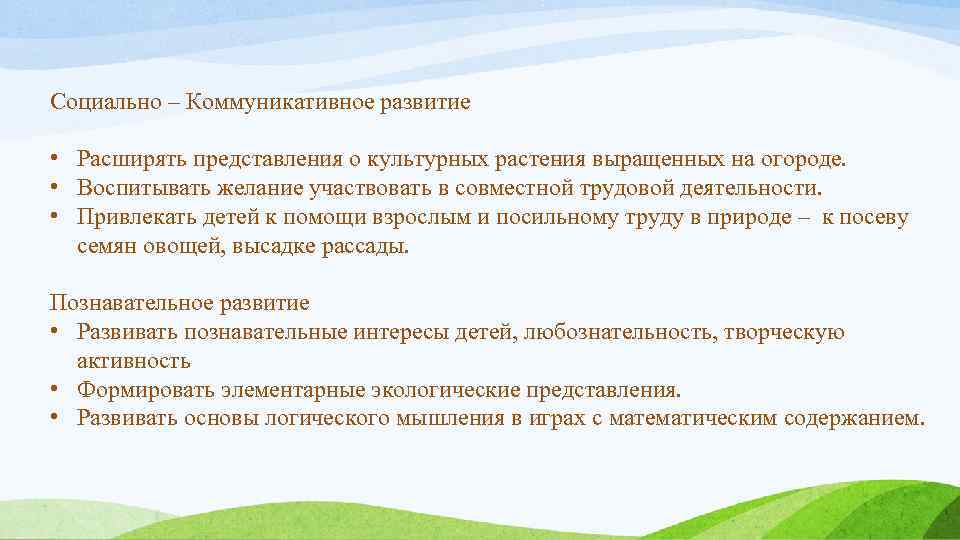 Социально – Коммуникативное развитие

• Расширять представления о культурных растения выращенных на огороде.
• Воспитывать желание участвовать в совместной трудовой деятельности.
• Привлекать детей к помощи взрослым и посильному труду в природе – к посеву семян овощей, высадке рассады.

Познавательное развитие
• Развивать познавательные интересы детей, любознательность, творческую активность
• Формировать элементарные экологические представления.
• Развивать основы логического мышления в играх с математическим содержанием.